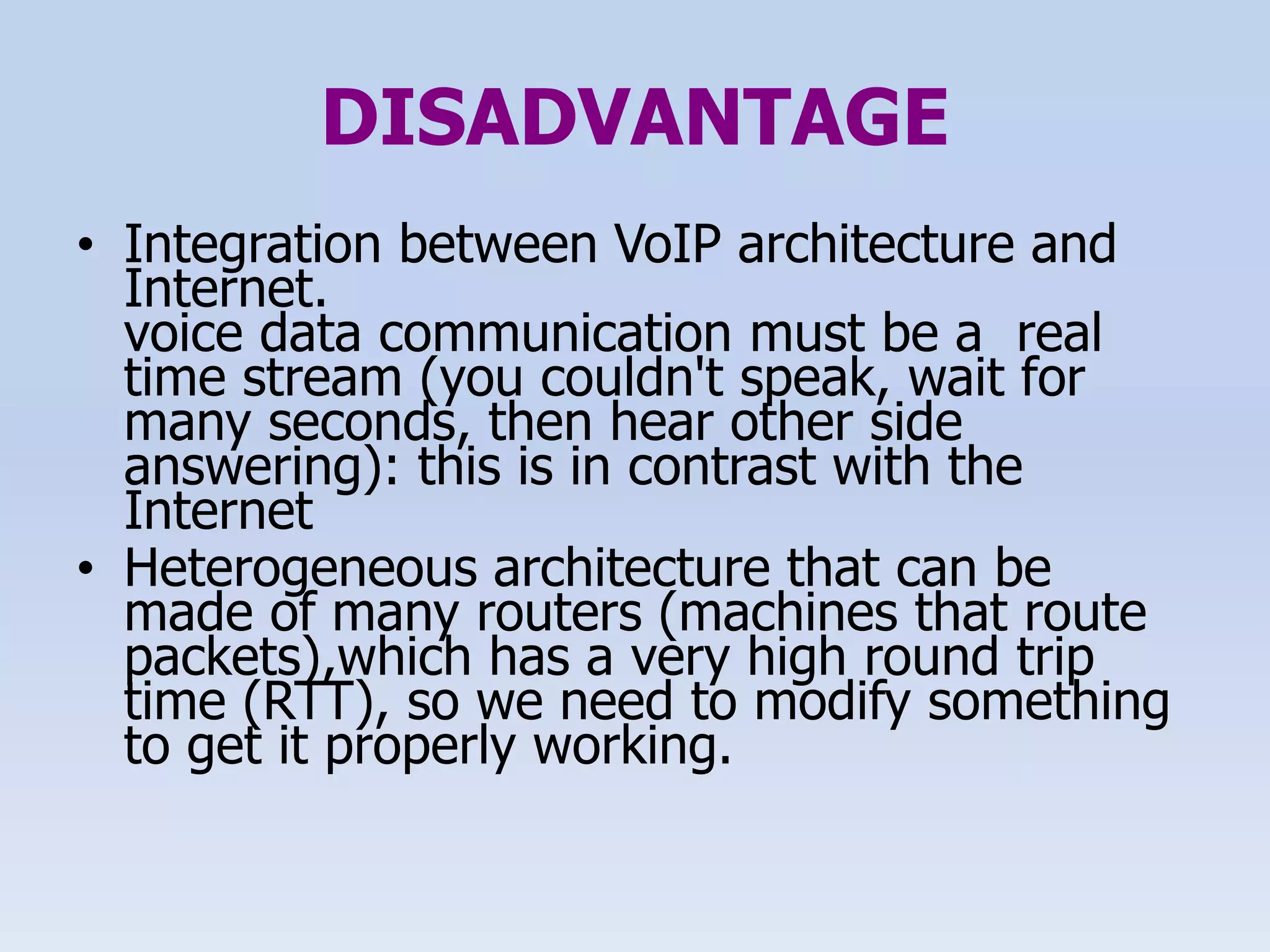 DISADVANTAGE

• Integration between VoIP architecture and Internet.
voice data communication must be a real time stream (you couldn't speak, wait for many seconds, then hear other side answering): this is in contrast with the Internet

• Heterogeneous architecture that can be made of many routers (machines that route packets),which has a very high round trip time (RTT), so we need to modify something to get it properly working.